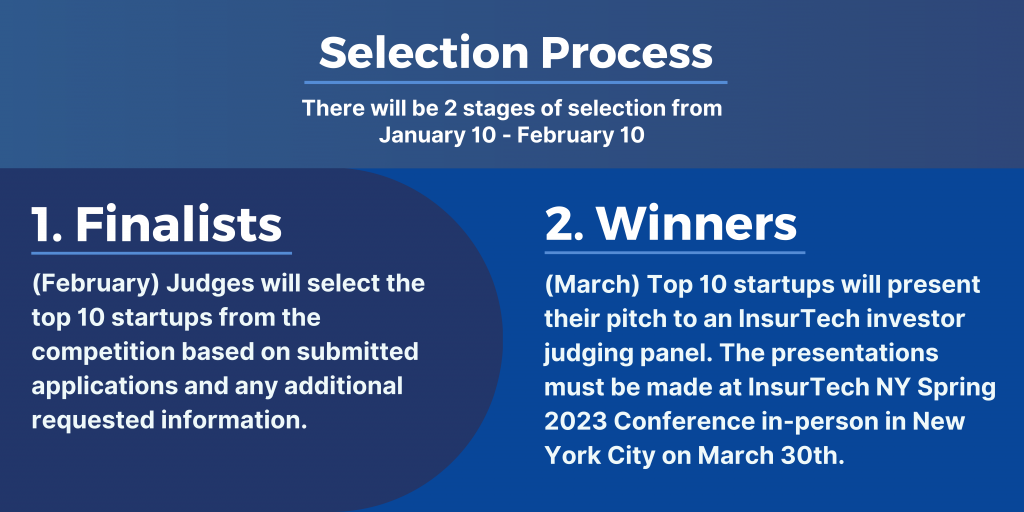 Selection Process

There will be 2 stages of selection from January 10 - February 10

1. Finalists

(February) Judges will select the top 10 startups from the competition based on submitted applications and any additional requested information.

2. Winners

(March) Top 10 startups will present their pitch to an InsurTech investor judging panel. The presentations must be made at InsurTech NY Spring 2023 Conference in-person in New York City on March 30th.